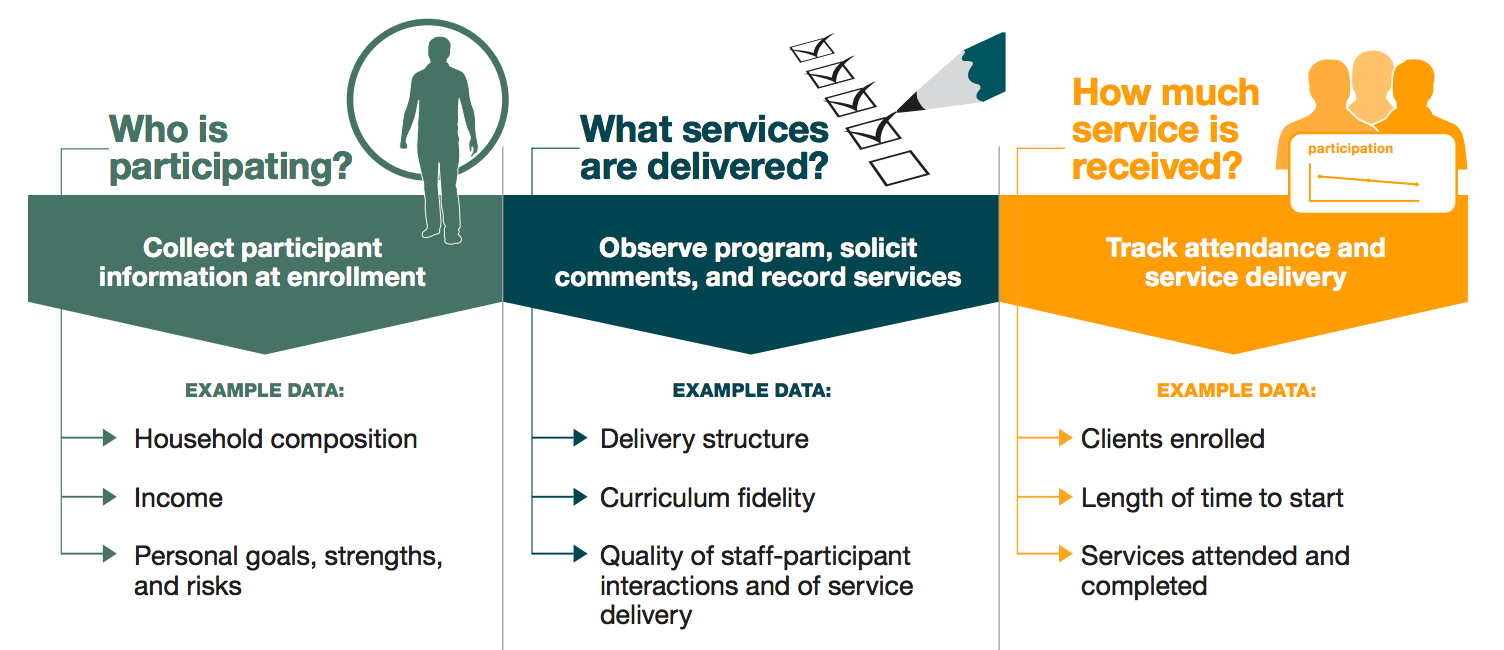 Who is participating?

Collect participant information at enrollment

EXAMPLE DATA:

Household composition

Income

Personal goals, strengths, and risks

What services are delivered?

Observe program, solicit comments, and record services

EXAMPLE DATA:

Delivery structure

Curriculum fidelity

Quality of staff-participant interactions and of service delivery

How much service is received?

participation

Track attendance and service delivery

EXAMPLE DATA:

Clients enrolled

Length of time to start

Services attended and completed